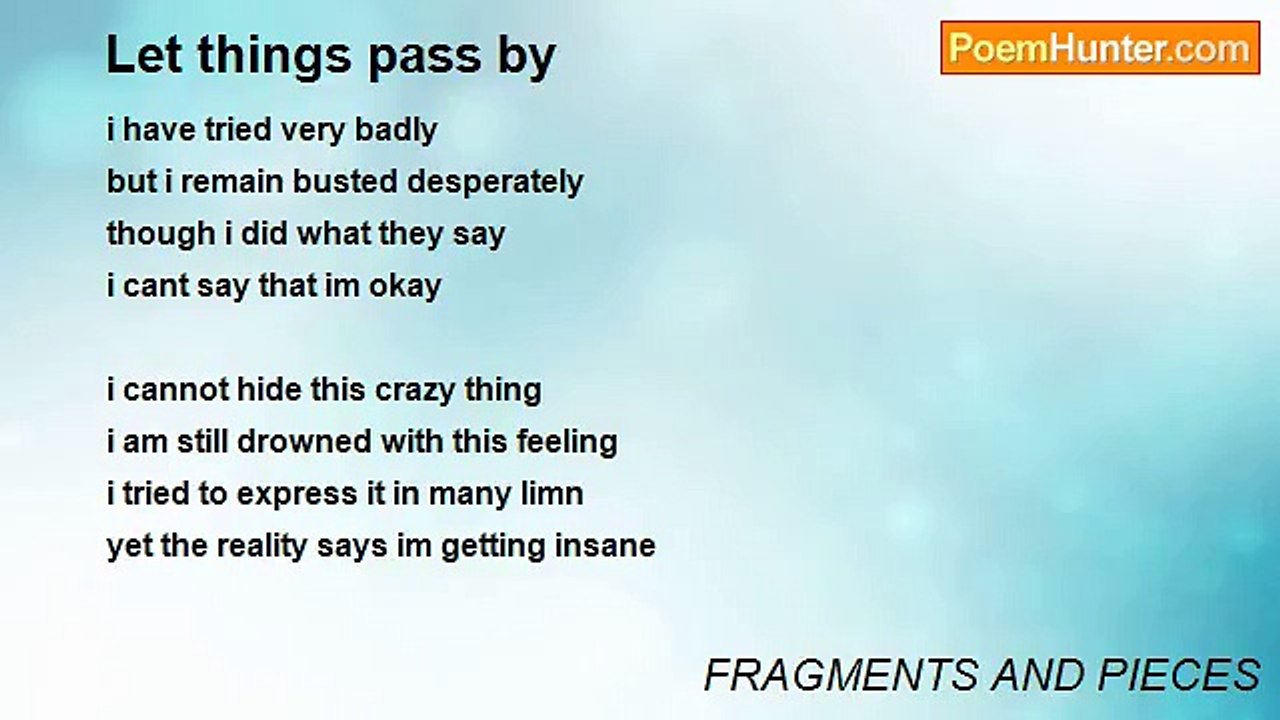 Let things pass by

PoemHunter.com

i have tried very badly
but i remain busted desperately
though i did what they say
i cant say that im okay

i cannot hide this crazy thing
i am still drowned with this feeling
i tried to express it in many limn
yet the reality says im getting insane

FRAGMENTS AND PIECES